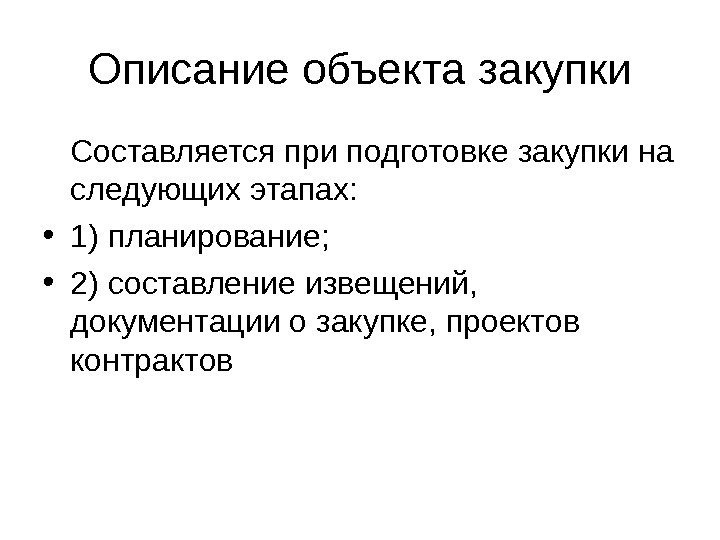 Описание объекта закупки

Составляется при подготовке закупки на следующих этапах:

• 1) планирование;

• 2) составление извещений, документации о закупке, проектов контрактов